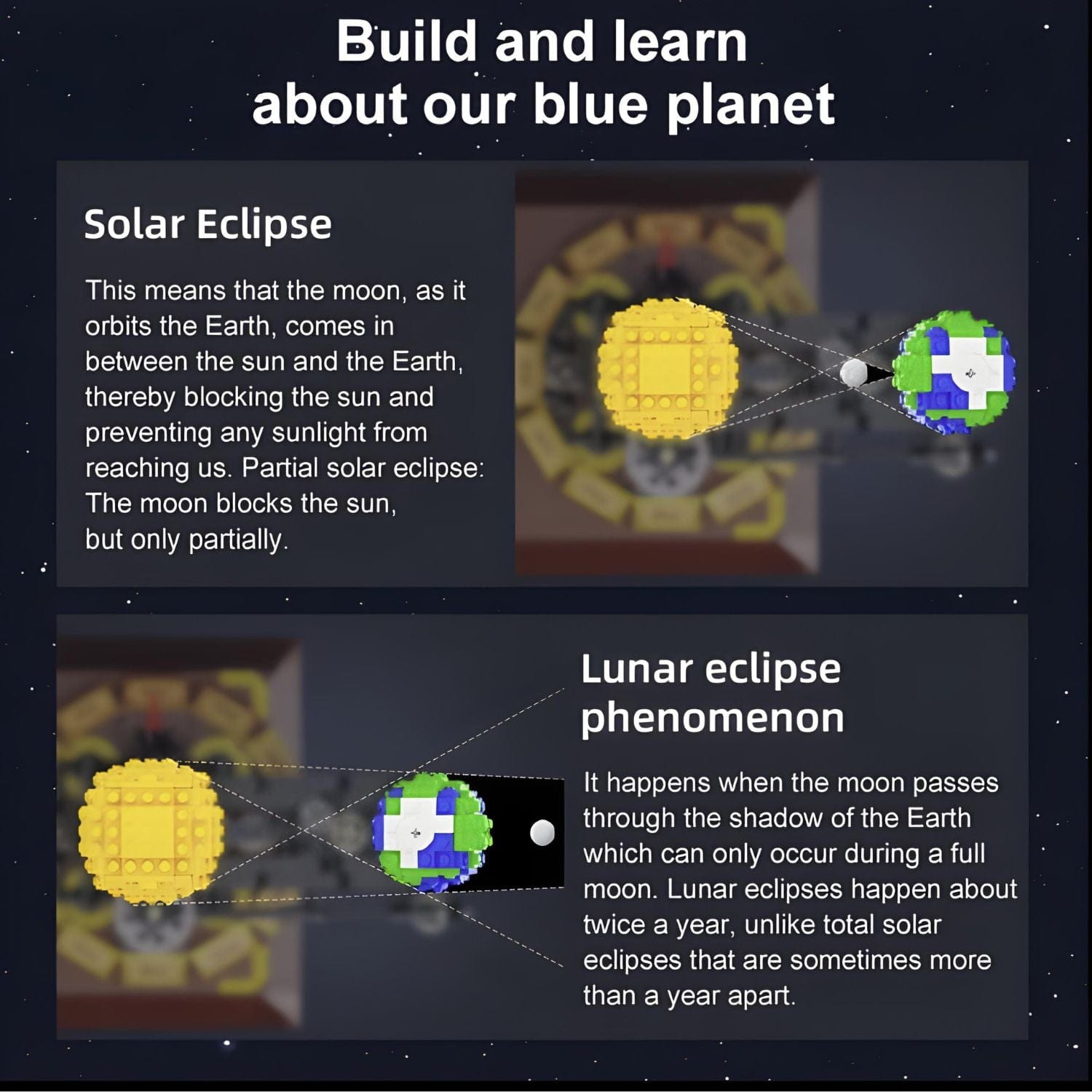 Build and learn about our blue planet

Solar Eclipse

This means that the moon, as it orbits the Earth, comes in between the sun and the Earth, thereby blocking the sun and preventing any sunlight from reaching us. Partial solar eclipse: The moon blocks the sun, but only partially.

Lunar eclipse phenomenon

It happens when the moon passes through the shadow of the Earth which can only occur during a full moon. Lunar eclipses happen about twice a year, unlike total solar eclipses that are sometimes more than a year apart.